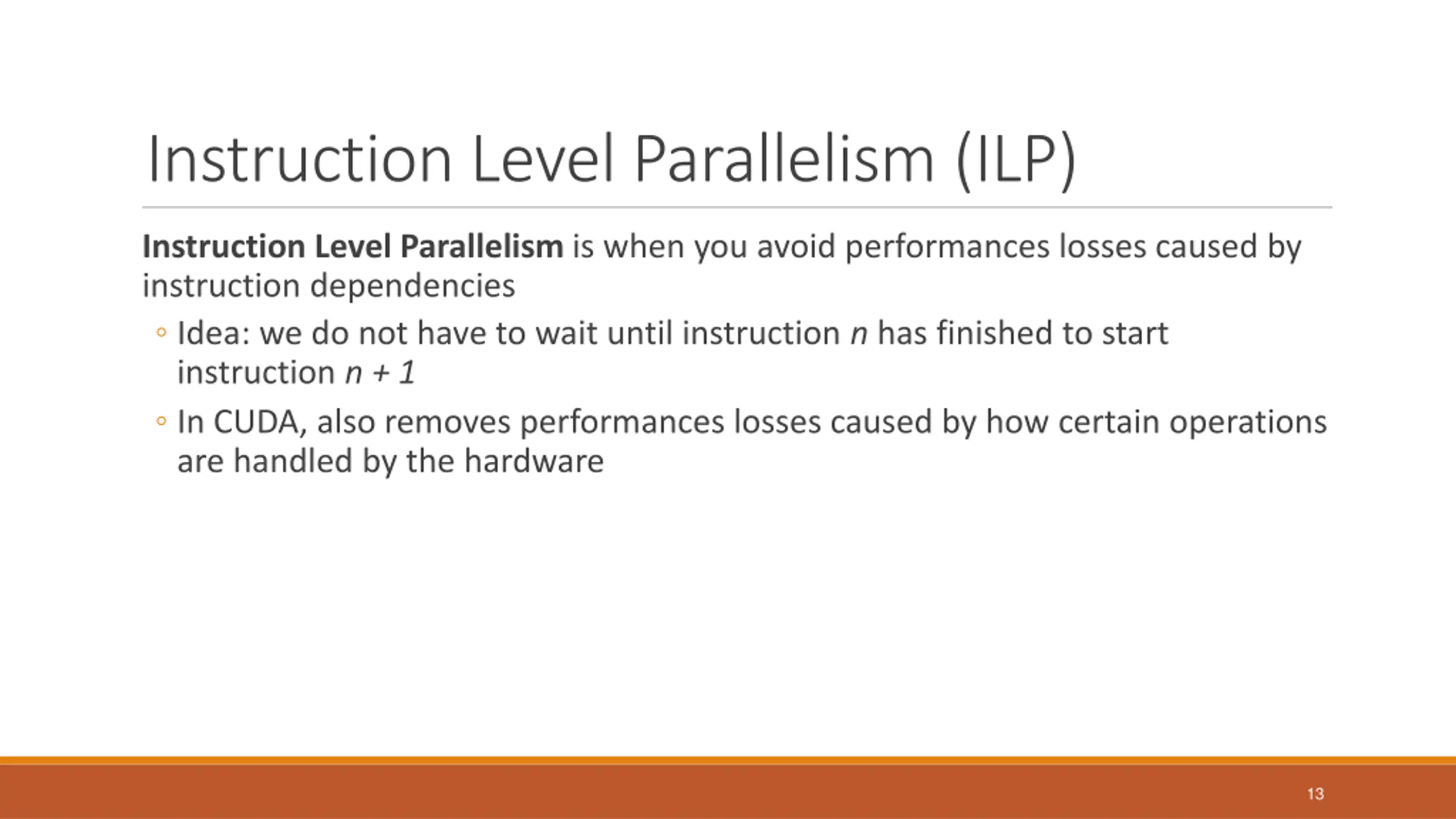 Instruction Level Parallelism (ILP)

Instruction Level Parallelism is when you avoid performances losses caused by instruction dependencies

◦ Idea: we do not have to wait until instruction $n$ has finished to start instruction $n + 1$

◦ In CUDA, also removes performances losses caused by how certain operations are handled by the hardware

13